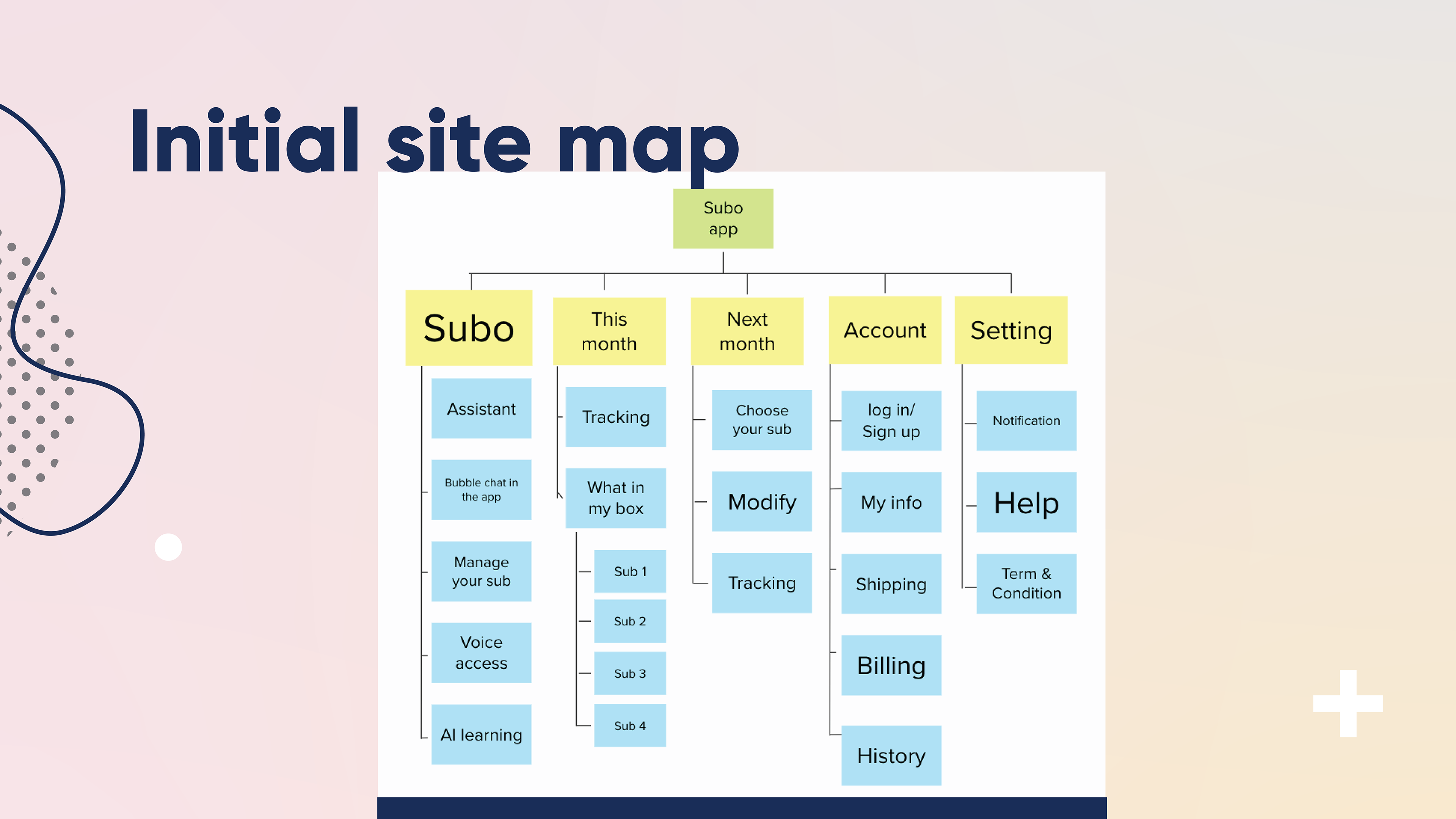 Initial site map

Subo app

Subo

Assistant

Bubble chat in the app

Manage your sub

Voice access

AI learning

This month

Tracking

What in my box

Sub 1

Sub 2

Sub 3

Sub 4

Next month

Choose your sub

Modify

Tracking

Account

log in/ Sign up

My info

Shipping

Billing

History

Setting

Notification

Help

Term & Condition